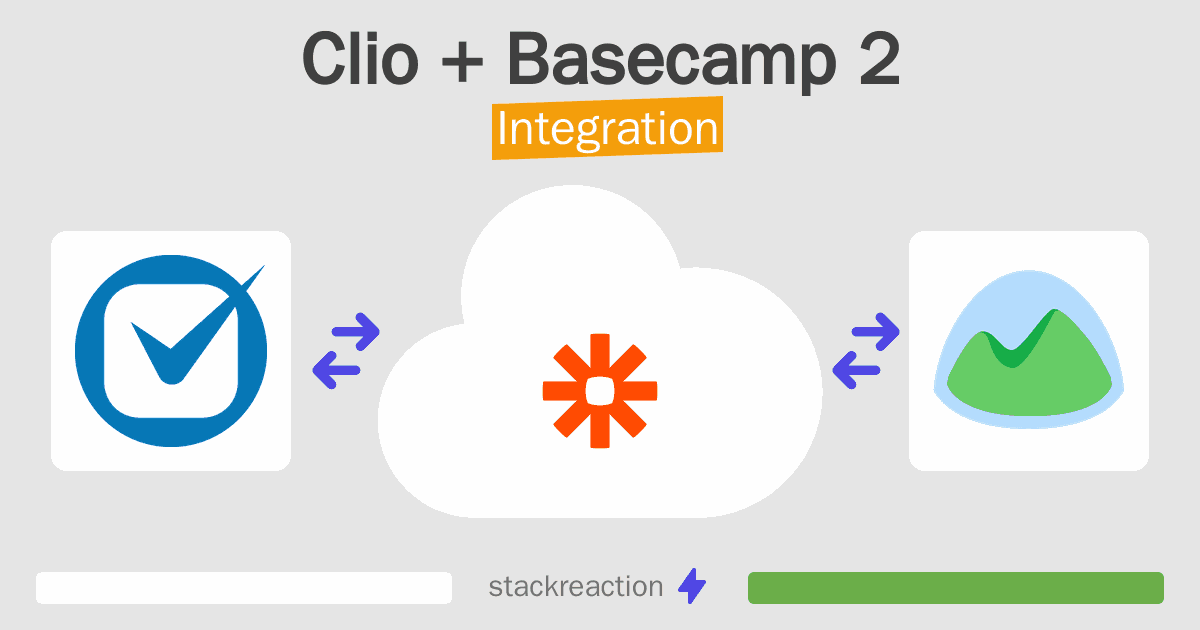 Clio + Basecamp 2
Integration

stackreaction